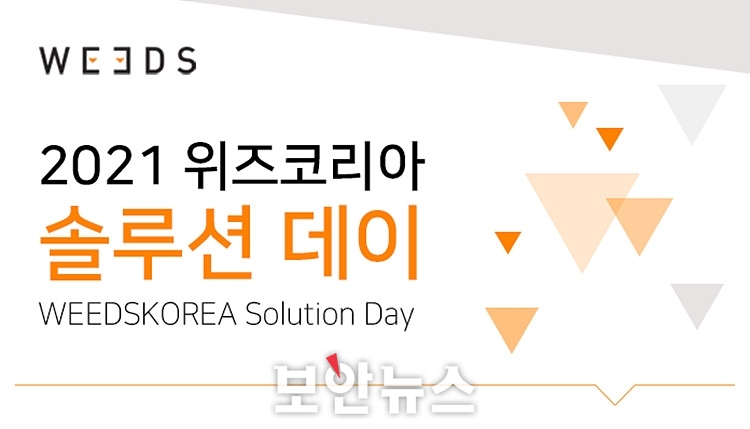 WEEDS

2021 위즈코리아
솔루션 데이
WEEDSKOREA Solution Day

보안뉴스